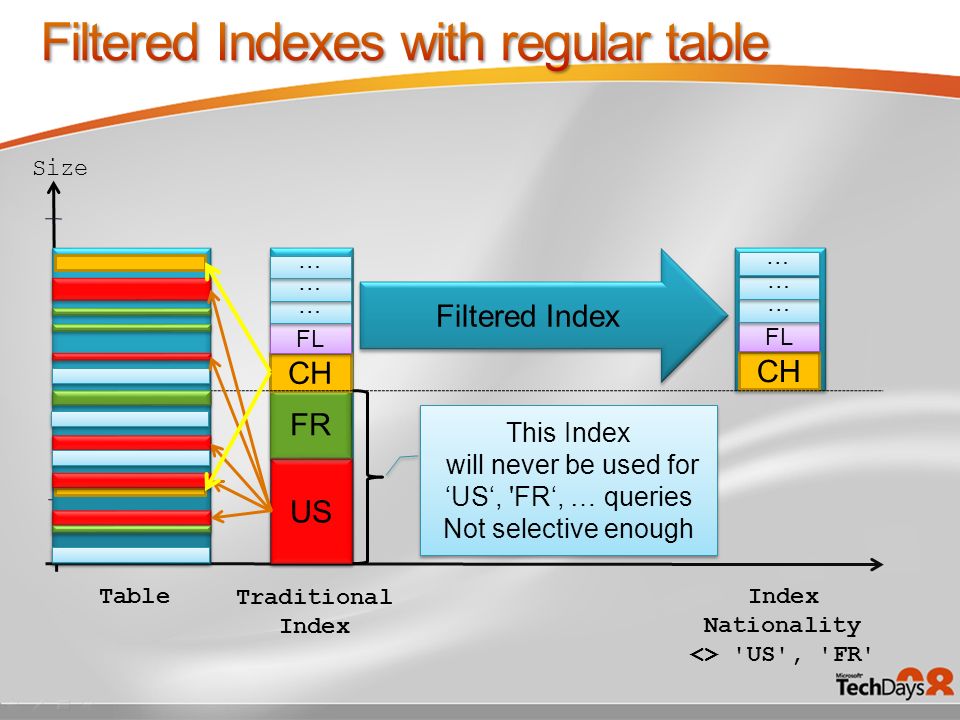 Filtered Indexes with regular table

Size

…
…
…
FL
CH
FR
US

Filtered Index

…
…
…
FL
CH

This Index will never be used for ‘US‘, 'FR‘, … queries Not selective enough

Table

Traditional Index

Index Nationality <> 'US', 'FR'

Microsoft TechDays 08